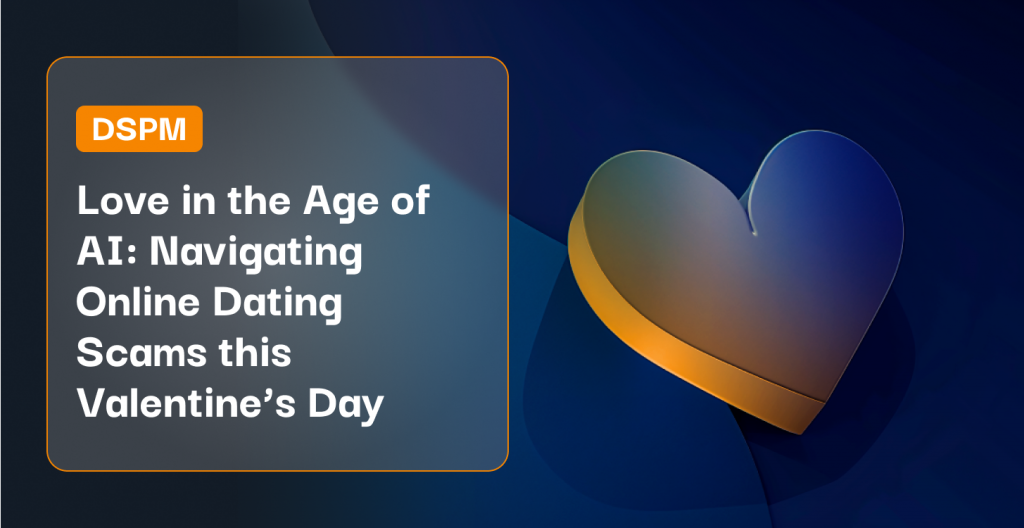 DSPM

Love in the Age of AI: Navigating Online Dating Scams this Valentine’s Day